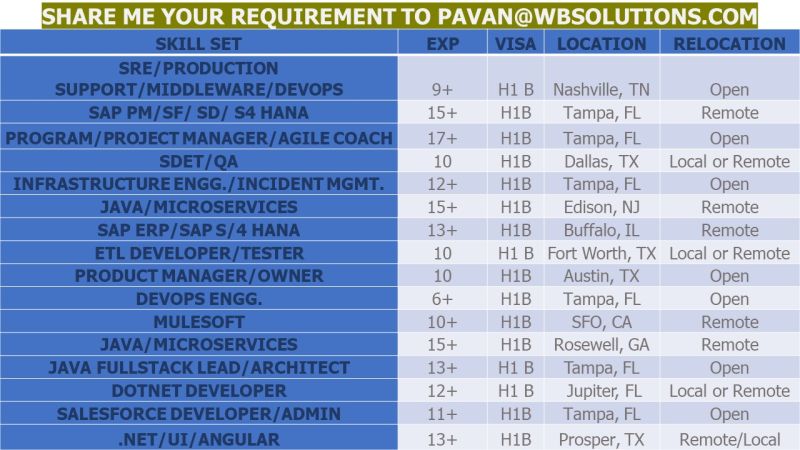 SHARE ME YOUR REQUIREMENT TO PAVAN@WBSOLUTIONS.COM

| SKILL SET | EXP | VISA | LOCATION | RELOCATION |
|---|---|---|---|---|
| SRE/PRODUCTION SUPPORT/MIDDLEWARE/DEVOPS | 9+ | H1 B | Nashville, TN | Open |
| SAP PM/SF/ SD/ S4 HANA | 15+ | H1B | Tampa, FL | Remote |
| PROGRAM/PROJECT MANAGER/AGILE COACH | 17+ | H1B | Tampa, FL | Open |
| SDET/QA | 10 | H1B | Dallas, TX | Local or Remote |
| INFRASTRUCTURE ENGG./INCIDENT MGMT. | 12+ | H1B | Tampa, FL | Open |
| JAVA/MICROSERVICES | 15+ | H1B | Edison, NJ | Remote |
| SAP ERP/SAP S/4 HANA | 13+ | H1B | Buffalo, IL | Remote |
| ETL DEVELOPER/TESTER | 10 | H1 B | Fort Worth, TX | Local or Remote |
| PRODUCT MANAGER/OWNER | 10 | H1B | Austin, TX | Open |
| DEVOPS ENGG. | 6+ | H1B | Tampa, FL | Open |
| MULESOFT | 10+ | H1B | SFO, CA | Remote |
| JAVA/MICROSERVICES | 15+ | H1B | Rosewell, GA | Remote |
| JAVA FULLSTACK LEAD/ARCHITECT | 13+ | H1 B | Tampa, FL | Open |
| DOTNET DEVELOPER | 12+ | H1 B | Jupiter, FL | Local or Remote |
| SALESFORCE DEVELOPER/ADMIN | 11+ | H1B | Tampa, FL | Open |
| .NET/UI/ANGULAR | 13+ | H1B | Prosper, TX | Remote/Local |